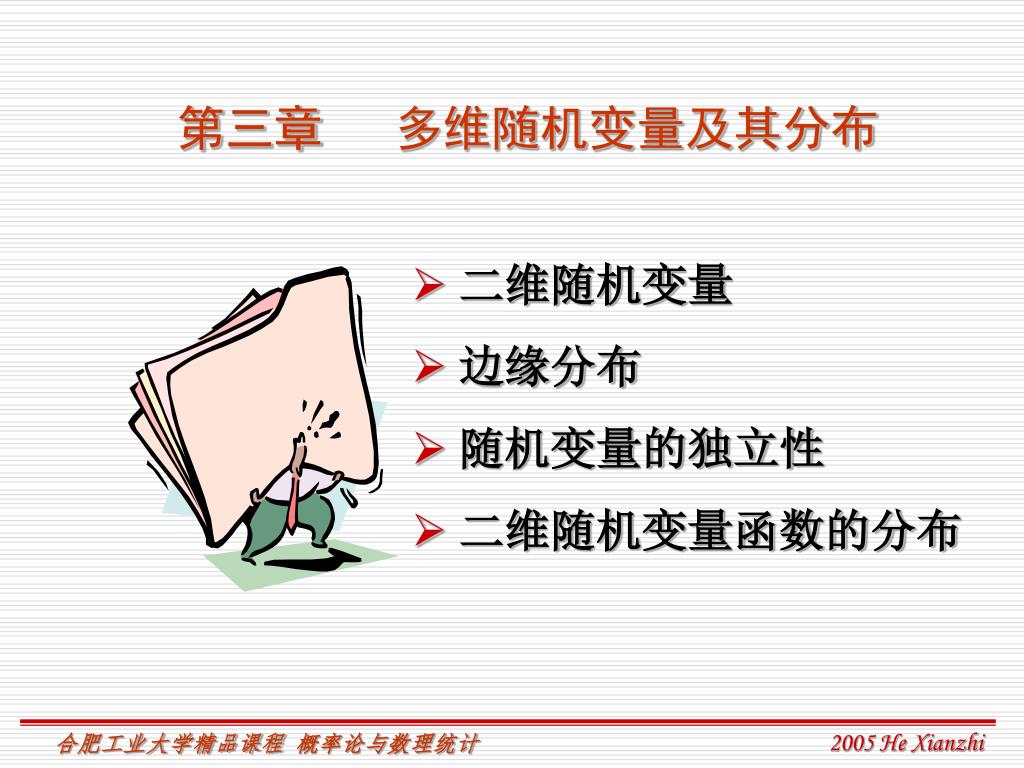 第三章　　多维随机变量及其分布

➢ 二维随机变量

➢ 边缘分布

➢ 随机变量的独立性

➢ 二维随机变量函数的分布

合肥工业大学精品课程 概率论与数理统计

2005 He Xianzhi